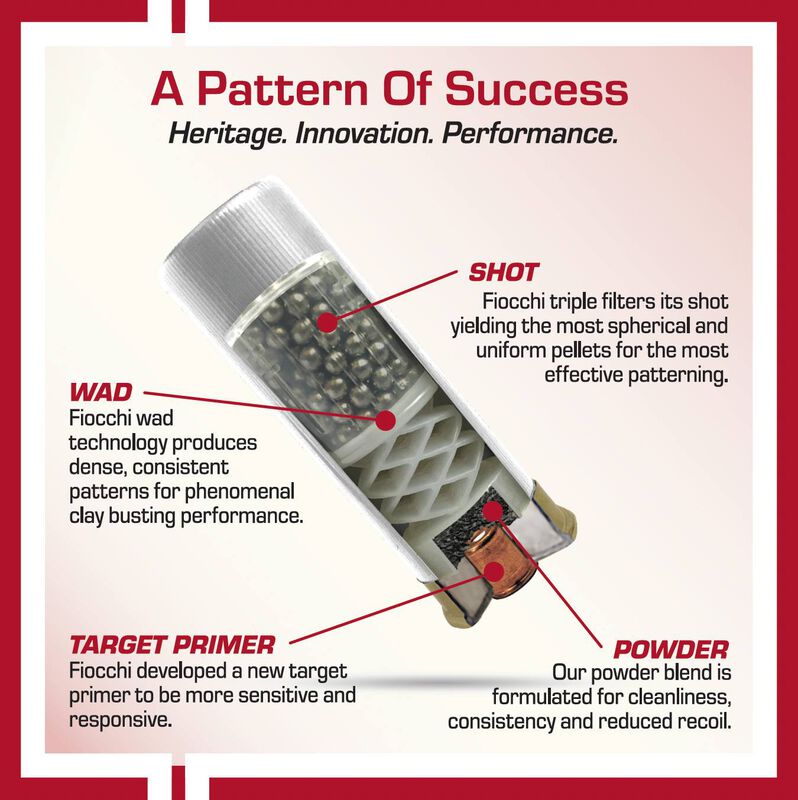 A Pattern Of Success

Heritage. Innovation. Performance.

SHOT

Fiocchi triple filters its shot yielding the most spherical and uniform pellets for the most effective patterning.

WAD

Fiocchi wad technology produces dense, consistent patterns for phenomenal clay busting performance.

TARGET PRIMER

Fiocchi developed a new target primer to be more sensitive and responsive.

POWDER

Our powder blend is formulated for cleanliness, consistency and reduced recoil.